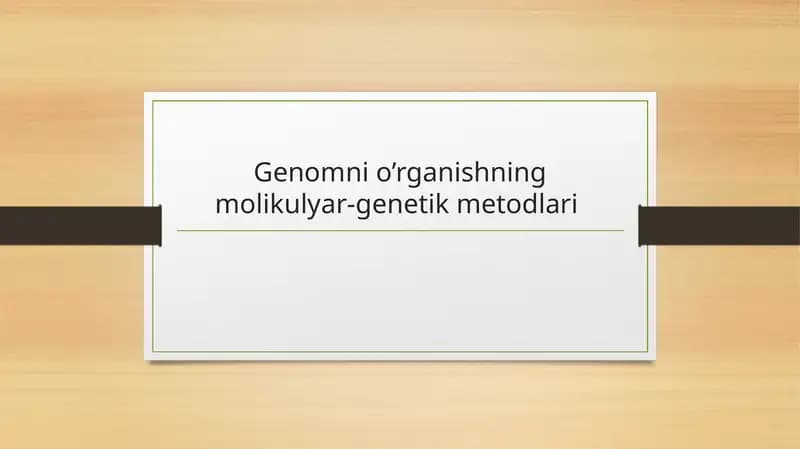 Genomni o’rganishning molikulyar-genetik metodlari